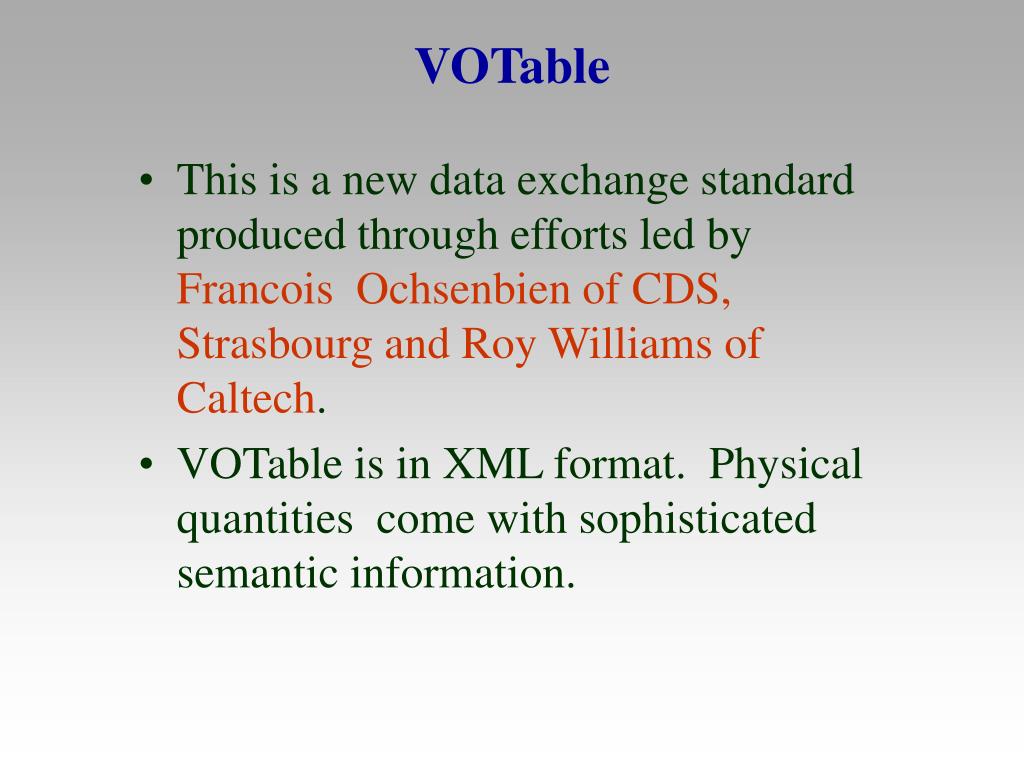 VOTable

• This is a new data exchange standard produced through efforts led by Francois Ochsenbien of CDS, Strasbourg and Roy Williams of Caltech.

• VOTable is in XML format. Physical quantities come with sophisticated semantic information.